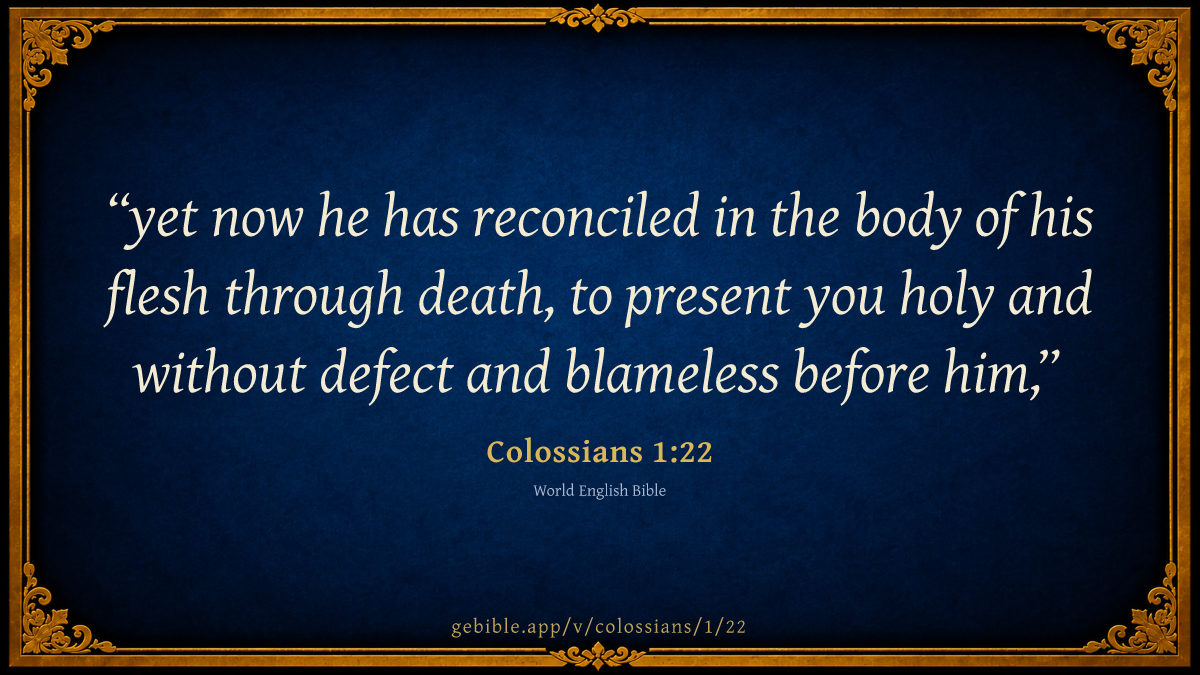 “yet now he has reconciled in the body of his flesh through death, to present you holy and without defect and blameless before him,”

Colossians 1:22

World English Bible

gebible.app/v/colossians/1/22